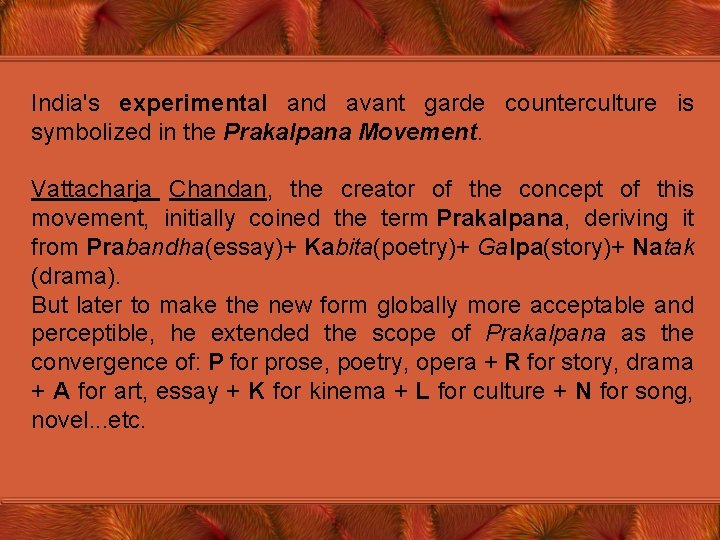 India's experimental and avant garde counterculture is symbolized in the Prakalpana Movement.

Vattacharja Chandan, the creator of the concept of this movement, initially coined the term Prakalpana, deriving it from Prabandha(essay)+ Kabita(poetry)+ Galpa(story)+ Natak (drama).
But later to make the new form globally more acceptable and perceptible, he extended the scope of Prakalpana as the convergence of: P for prose, poetry, opera + R for story, drama + A for art, essay + K for kinema + L for culture + N for song, novel...etc.